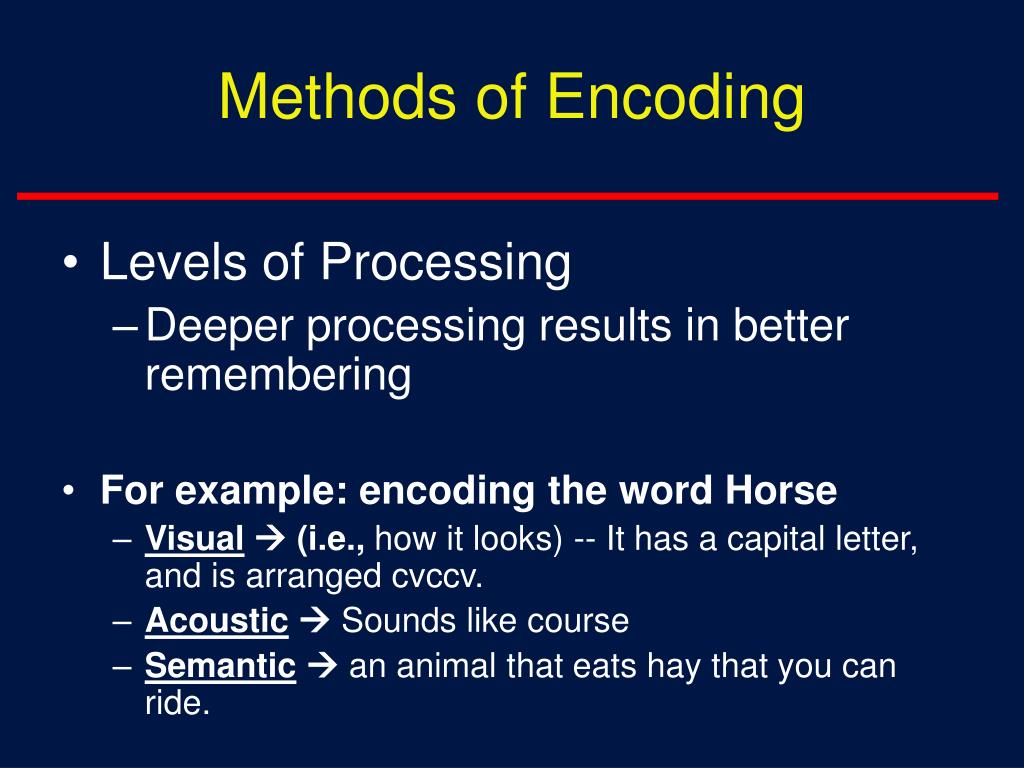 Methods of Encoding

• Levels of Processing
– Deeper processing results in better remembering

• For example: encoding the word Horse
– Visual → (i.e., how it looks) -- It has a capital letter, and is arranged cvccv.
– Acoustic → Sounds like course
– Semantic → an animal that eats hay that you can ride.